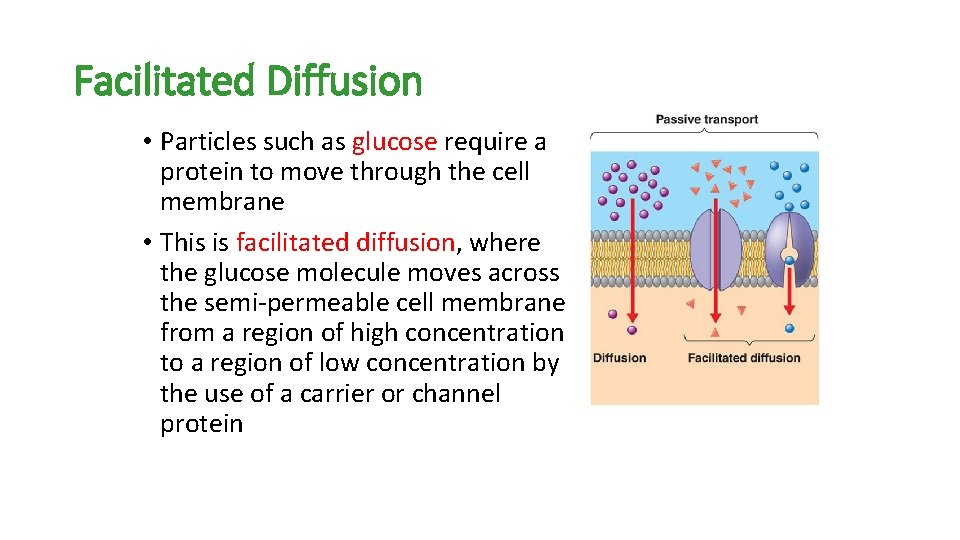 Facilitated Diffusion

• Particles such as glucose require a protein to move through the cell membrane

• This is facilitated diffusion, where the glucose molecule moves across the semi-permeable cell membrane from a region of high concentration to a region of low concentration by the use of a carrier or channel protein

Passive transport

Diffusion

Facilitated diffusion